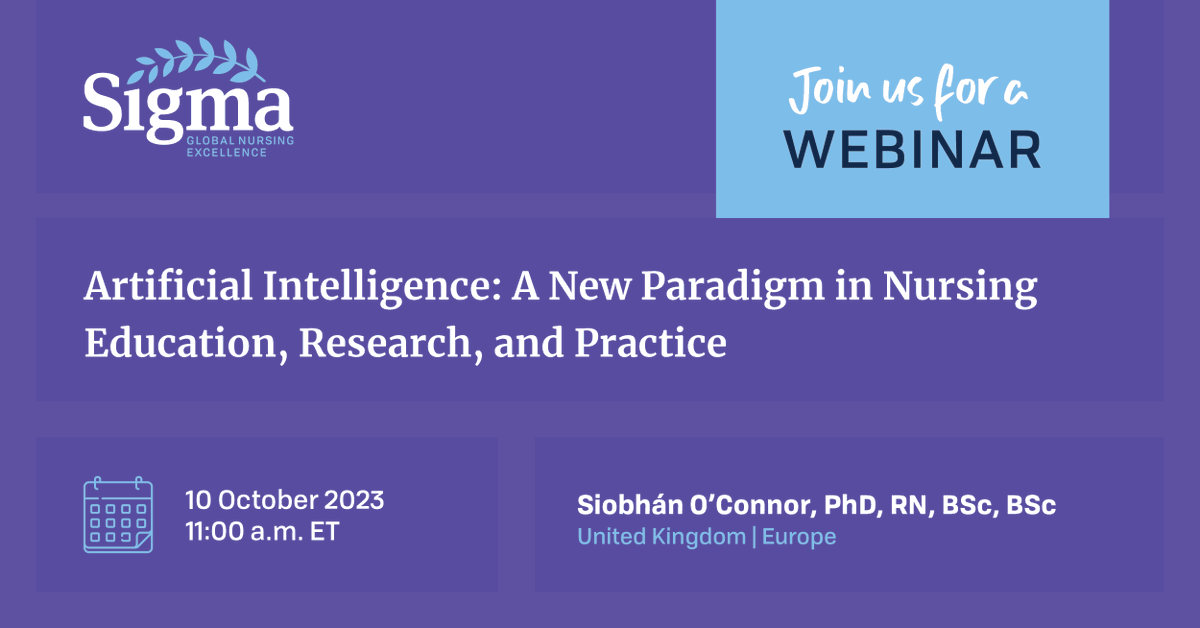 Sigma
GLOBAL NURSING
EXCELLENCE

Join us for a
WEBINAR

Artificial Intelligence: A New Paradigm in Nursing Education, Research, and Practice

10 October 2023
11:00 a.m. ET

Siobhán O'Connor, PhD, RN, BSc, BSc
United Kingdom | Europe